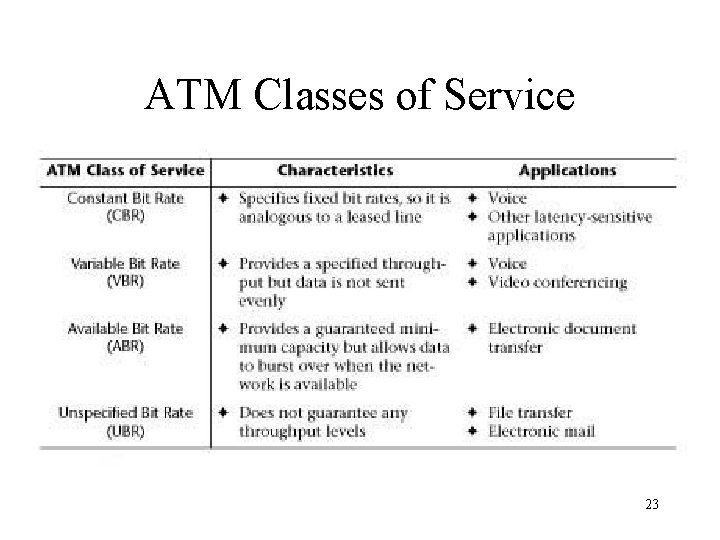 ATM Classes of Service

| ATM Class of Service | Characteristics | Applications |
|---|---|---|
| Constant Bit Rate (CBR) | ✦ Specifies fixed bit rates, so it is analogous to a leased line | ✦ Voice ✦ Other latency-sensitive applications |
| Variable Bit Rate (VBR) | ✦ Provides a specified throughput but data is not sent evenly | ✦ Voice ✦ Video conferencing |
| Available Bit Rate (ABR) | ✦ Provides a guaranteed minimum capacity but allows data to burst over when the network is available | ✦ Electronic document transfer |
| Unspecified Bit Rate (UBR) | ✦ Does not guarantee any throughput levels | ✦ File transfer ✦ Electronic mail |

23